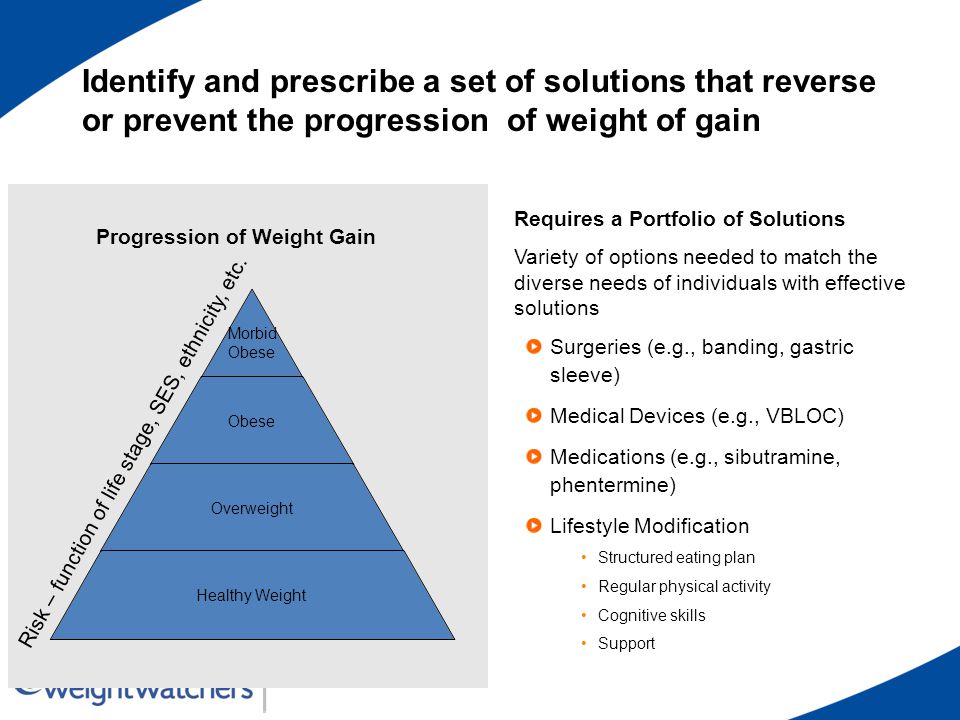 Identify and prescribe a set of solutions that reverse or prevent the progression  of weight of gain

Progression of Weight Gain

Risk – function of life stage, SES, ethnicity, etc.

Morbid Obese

Obese

Overweight

Healthy Weight

Requires a Portfolio of Solutions

Variety of options needed to match the diverse needs of individuals with effective solutions

Surgeries (e.g., banding, gastric sleeve)

Medical Devices (e.g., VBLOC)

Medications (e.g., sibutramine, phentermine)

Lifestyle Modification

• Structured eating plan
• Regular physical activity
• Cognitive skills
• Support

WeightWatchers